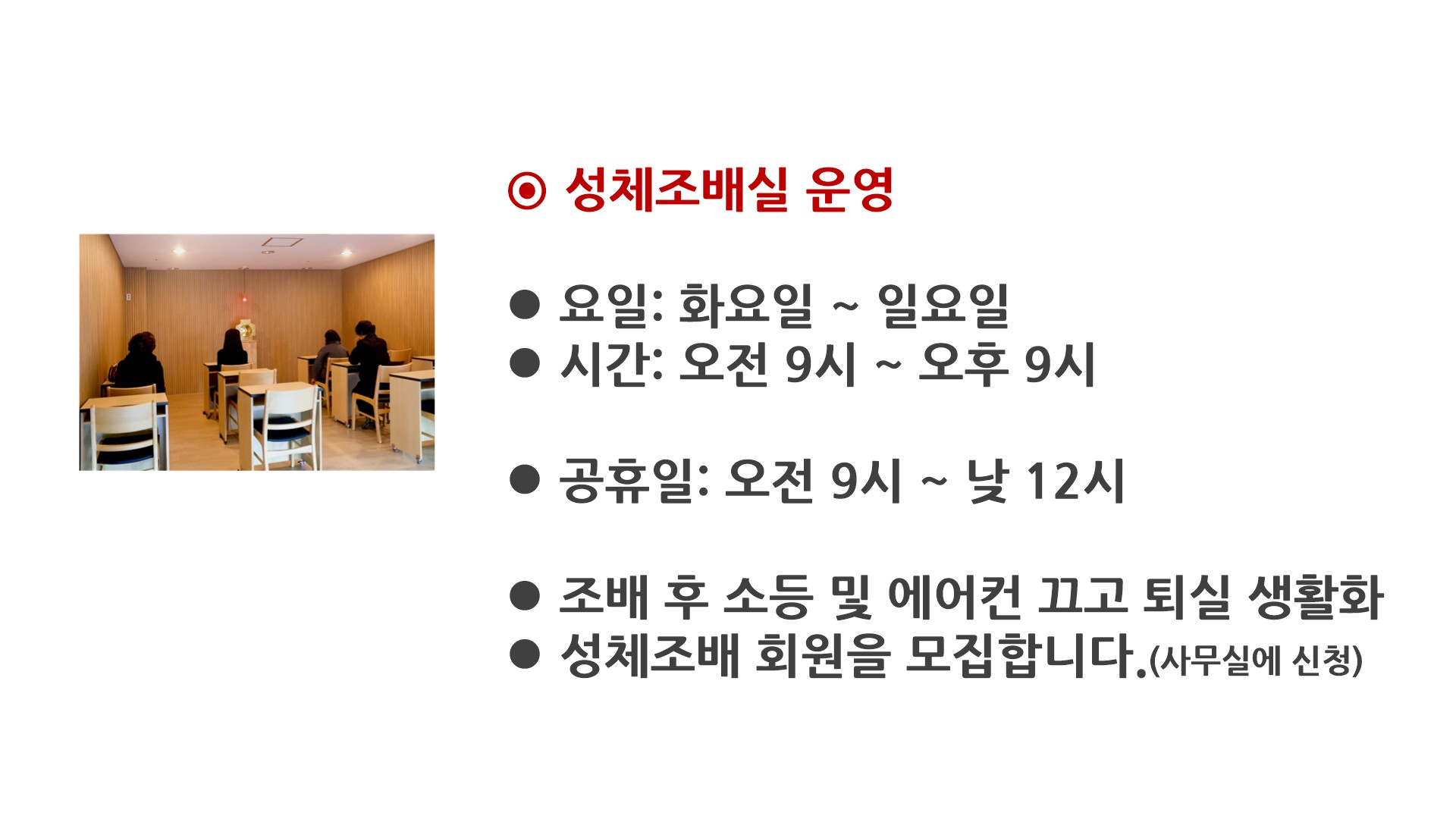 ◉ 성체조배실 운영

● 요일: 화요일 ~ 일요일
● 시간: 오전 9시 ~ 오후 9시

● 공휴일: 오전 9시 ~ 낮 12시

● 조배 후 소등 및 에어컨 끄고 퇴실 생활화
● 성체조배 회원을 모집합니다.(사무실에 신청)